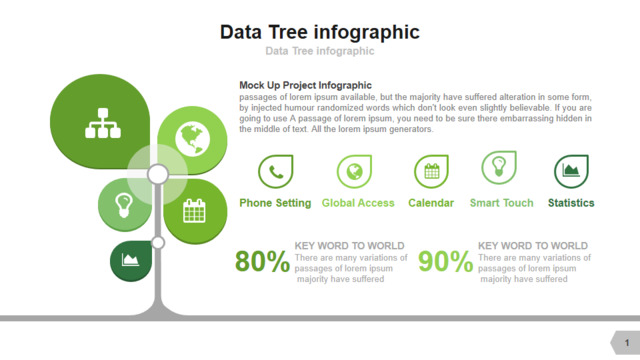 Data Tree infographic
Data Tree infographic

Mock Up Project Infographic
passages of lorem ipsum available, but the majority have suffered alteration in some form, by injected humour randomized words which don't look even slightly believable. If you are going to use A passage of lorem ipsum, you need to be sure there embarrassing hidden in the middle of text. All the lorem ipsum generators.

Phone Setting
Global Access
Calendar
Smart Touch
Statistics

80%
KEY WORD TO WORLD
There are many variations of passages of lorem ipsum majority have suffered

90%
KEY WORD TO WORLD
There are many variations of passages of lorem ipsum majority have suffered

1